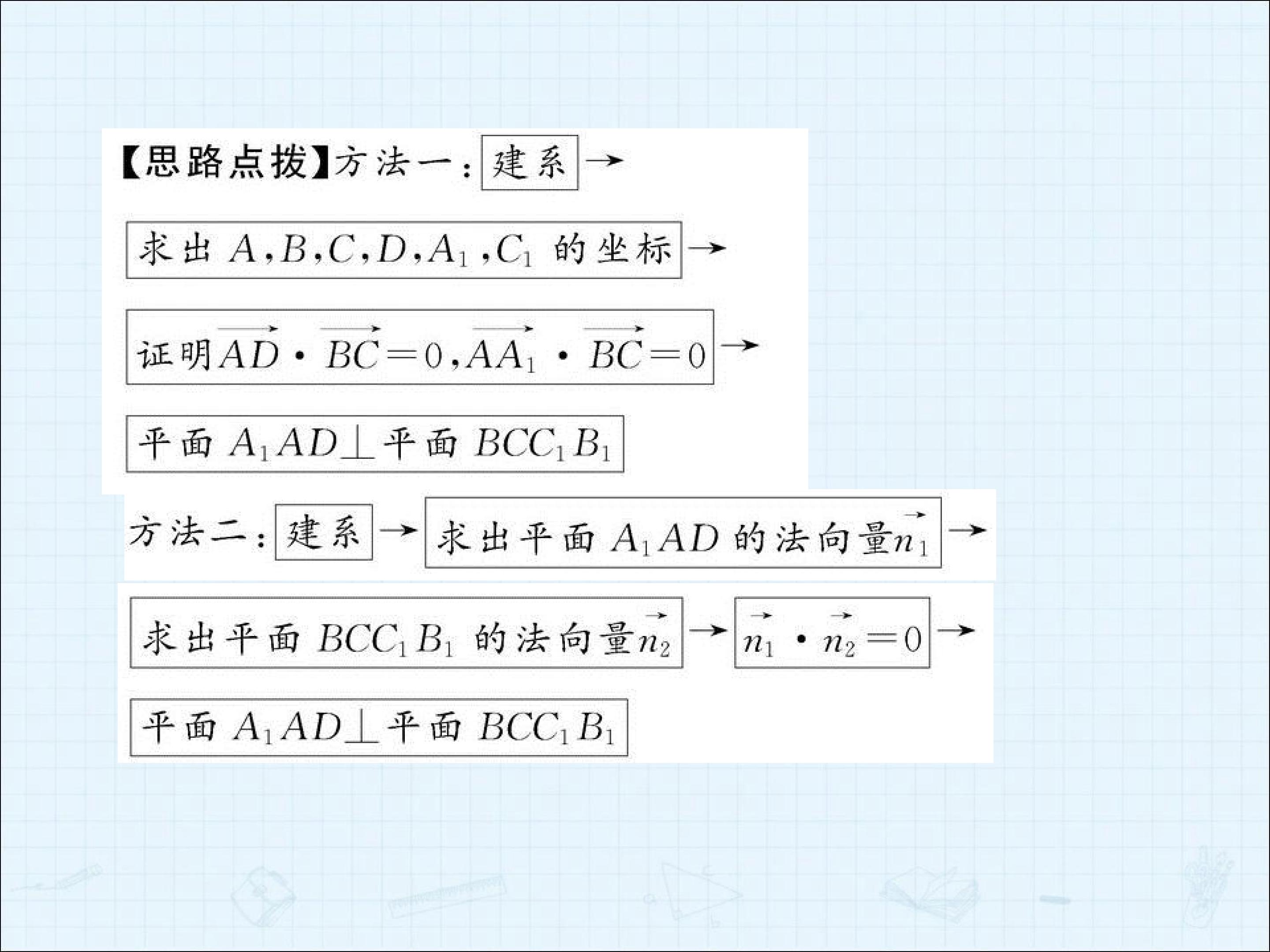 【思路点拨】方法一：建系→

求出$A,B,C,D,A_1,C_1$的坐标→

证明$\overrightarrow{AD}\cdot\overrightarrow{BC}=0,\overrightarrow{AA_1}\cdot\overrightarrow{BC}=0$→

平面$A_1AD\perp$平面$BCC_1B_1$

方法二：建系→求出平面$A_1AD$的法向量$\vec{n_1}$→

求出平面$BCC_1B_1$的法向量$\vec{n_2}$→$\vec{n_1}\cdot\vec{n_2}=0$→

平面$A_1AD\perp$平面$BCC_1B_1$